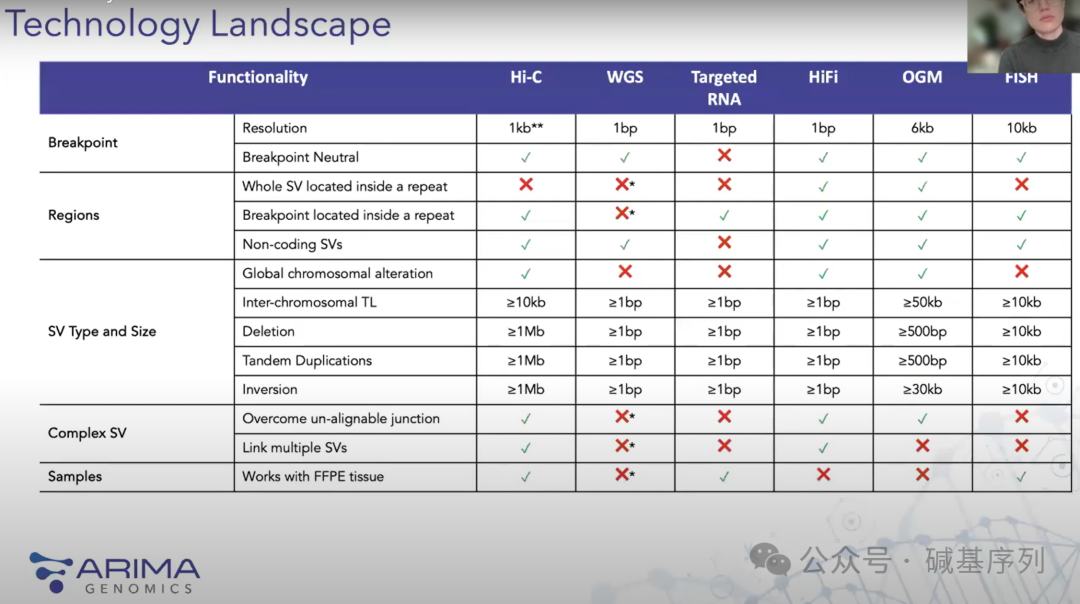 Technology Landscape

| Functionality | | Hi-C | WGS | Targeted RNA | HiFi | OGM | FISH |
|---|---|---|---|---|---|---|---|
| Breakpoint | Resolution | 1kb** | 1bp | 1bp | 1bp | 6kb | 10kb |
| | Breakpoint Neutral | ✓ | ✓ | ✗ | ✓ | ✓ | ✓ |
| Regions | Whole SV located inside a repeat | ✗ | ✗* | ✗ | ✓ | ✓ | ✗ |
| | Breakpoint located inside a repeat | ✓ | ✗* | ✓ | ✓ | ✓ | ✓ |
| | Non-coding SVs | ✓ | ✓ | ✗ | ✓ | ✓ | ✓ |
| SV Type and Size | Global chromosomal alteration | ✓ | ✗ | ✗ | ✓ | ✓ | ✗ |
| | Inter-chromosomal TL | ≥10kb | ≥1bp | ≥1bp | ≥1bp | ≥50kb | ≥10kb |
| | Deletion | ≥1Mb | ≥1bp | ≥1bp | ≥1bp | ≥500bp | ≥10kb |
| | Tandem Duplications | ≥1Mb | ≥1bp | ≥1bp | ≥1bp | ≥500bp | ≥10kb |
| | Inversion | ≥1Mb | ≥1bp | ≥1bp | ≥1bp | ≥30kb | ≥10kb |
| Complex SV | Overcome un-alignable junction | ✓ | ✗* | ✗ | ✓ | ✓ | ✗ |
| | Link multiple SVs | ✓ | ✗* | ✗ | ✓ | ✗ | ✗ |
| Samples | Works with FFPE tissue | ✓ | ✗* | ✓ | ✗ | ✗ | ✓ |

ARIMA GENOMICS

公众号 · 碱基序列